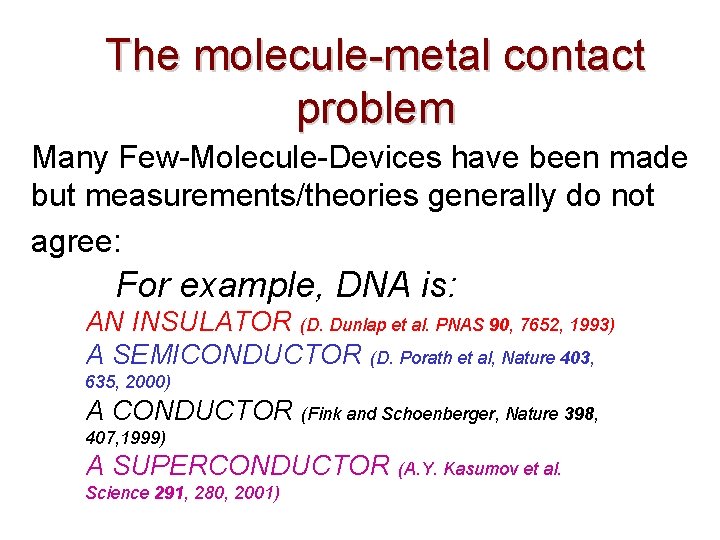 The molecule-metal contact problem

Many Few-Molecule-Devices have been made but measurements/theories generally do not agree:

For example, DNA is:

AN INSULATOR (D. Dunlap et al. PNAS 90, 7652, 1993)
A SEMICONDUCTOR (D. Porath et al, Nature 403, 635, 2000)
A CONDUCTOR (Fink and Schoenberger, Nature 398, 407,1999)
A SUPERCONDUCTOR (A.Y. Kasumov et al. Science 291, 280, 2001)